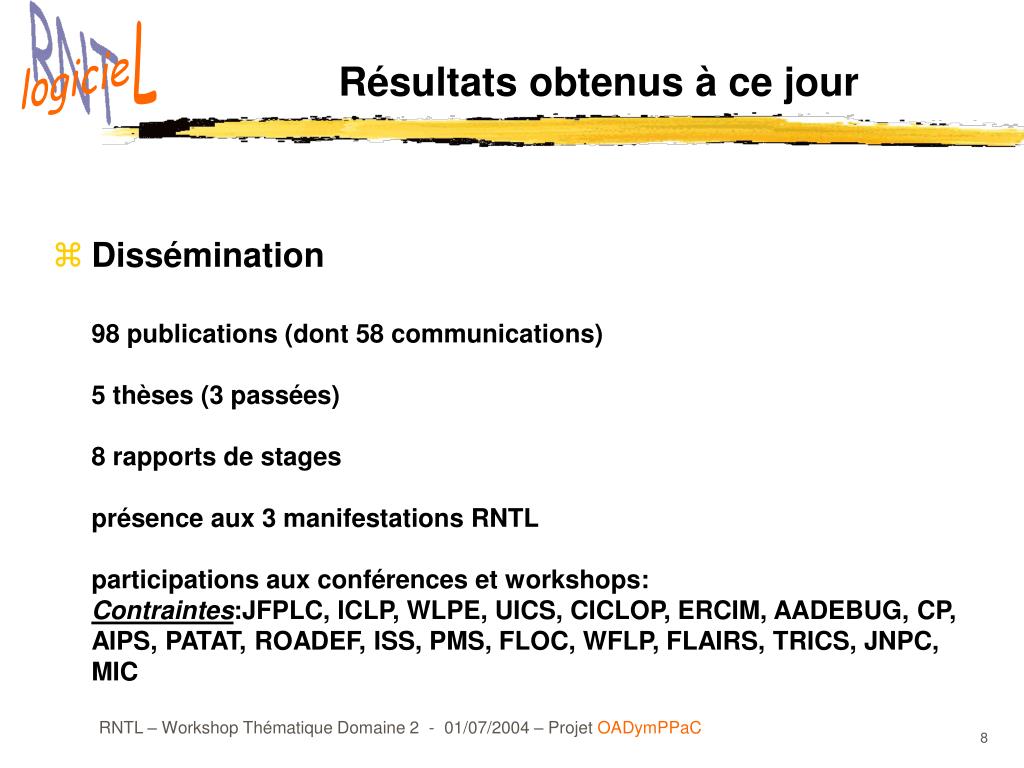 RNTL logicieL

Résultats obtenus à ce jour

⌘ Dissémination

98 publications (dont 58 communications)

5 thèses (3 passées)

8 rapports de stages

présence aux 3 manifestations RNTL

participations aux conférences et workshops:
Contraintes:JFPLC, ICLP, WLPE, UICS, CICLOP, ERCIM, AADEBUG, CP, AIPS, PATAT, ROADEF, ISS, PMS, FLOC, WFLP, FLAIRS, TRICS, JNPC, MIC

RNTL – Workshop Thématique Domaine 2 - 01/07/2004 – Projet OADymPPaC

8